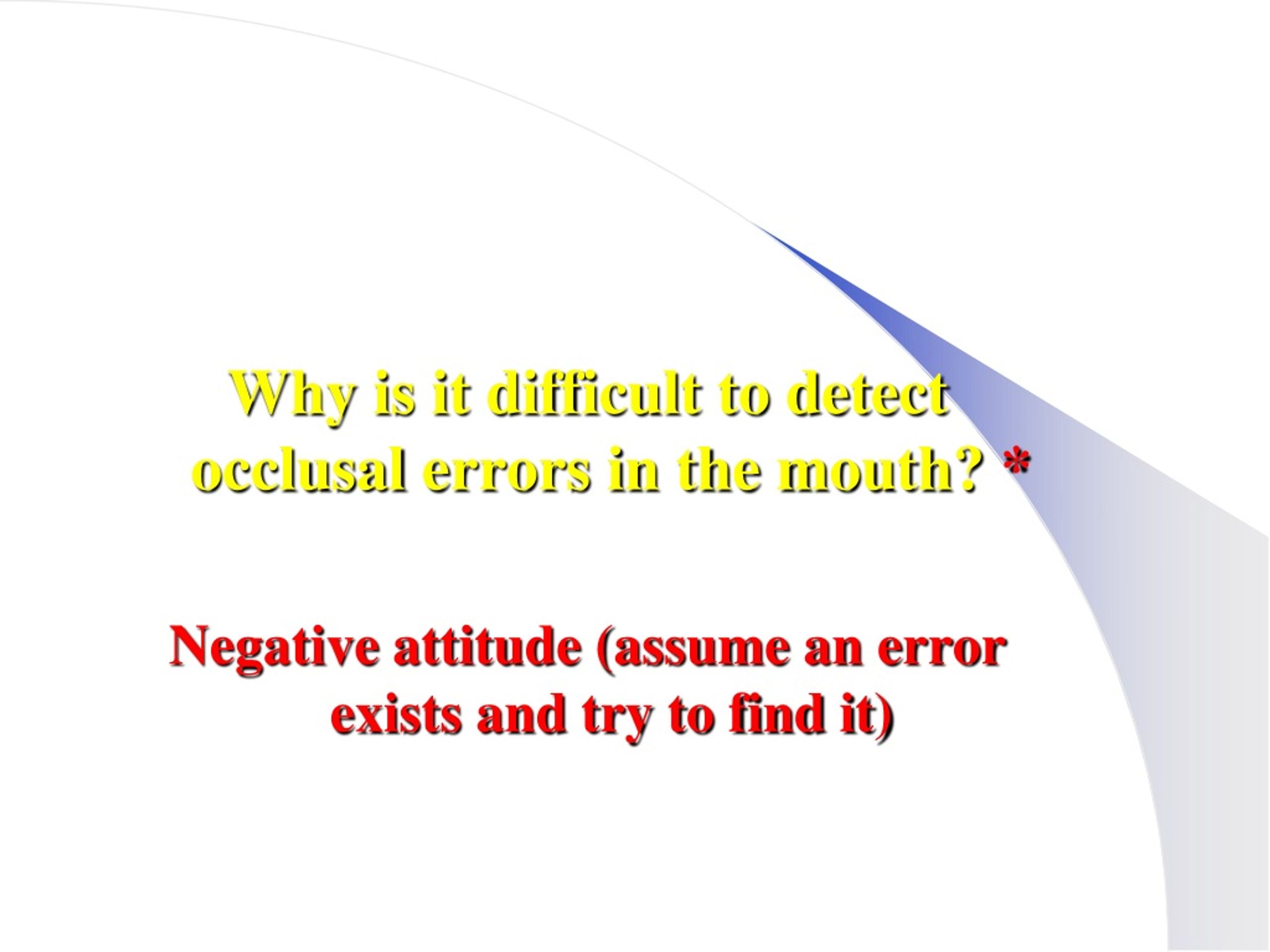 Why is it difficult to detect occlusal errors in the mouth? *

Negative attitude (assume an error exists and try to find it)